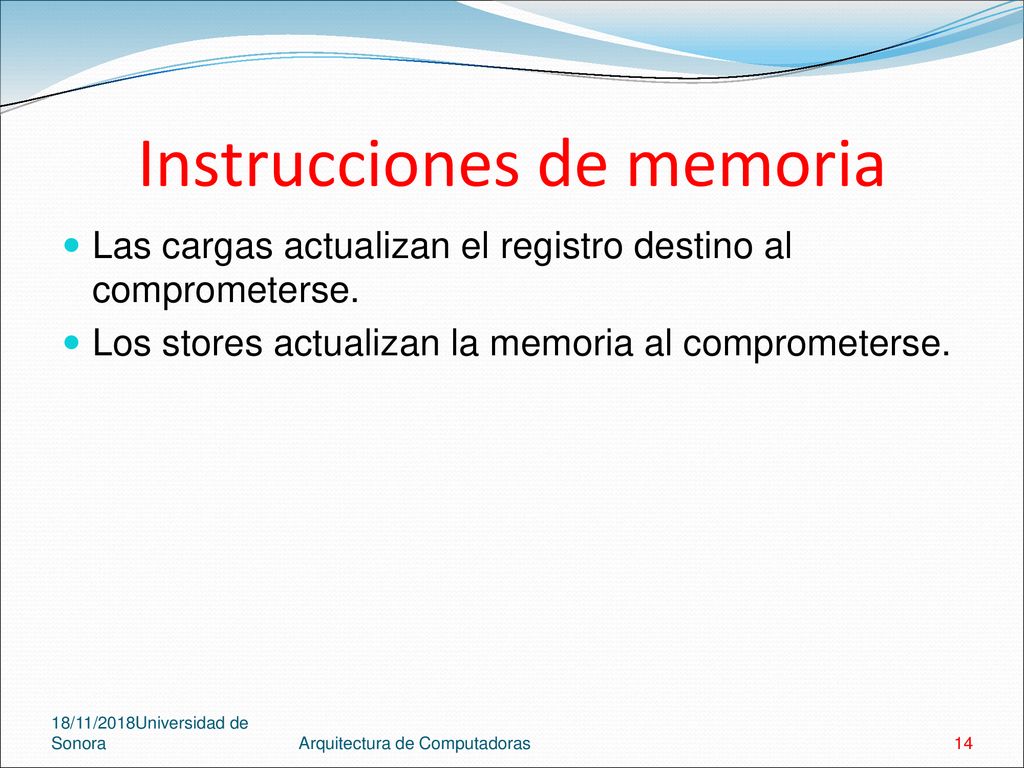 Instrucciones de memoria

Las cargas actualizan el registro destino al comprometerse.

Los stores actualizan la memoria al comprometerse.

18/11/2018Universidad de Sonora

Arquitectura de Computadoras

14